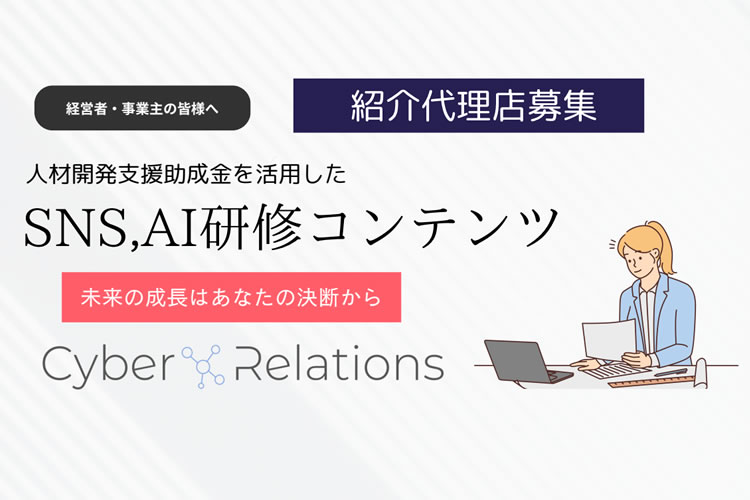 経営者・事業主の皆様へ

紹介代理店募集

人材開発支援助成金を活用した

SNS,AI研修コンテンツ

未来の成長はあなたの決断から

Cyber Relations